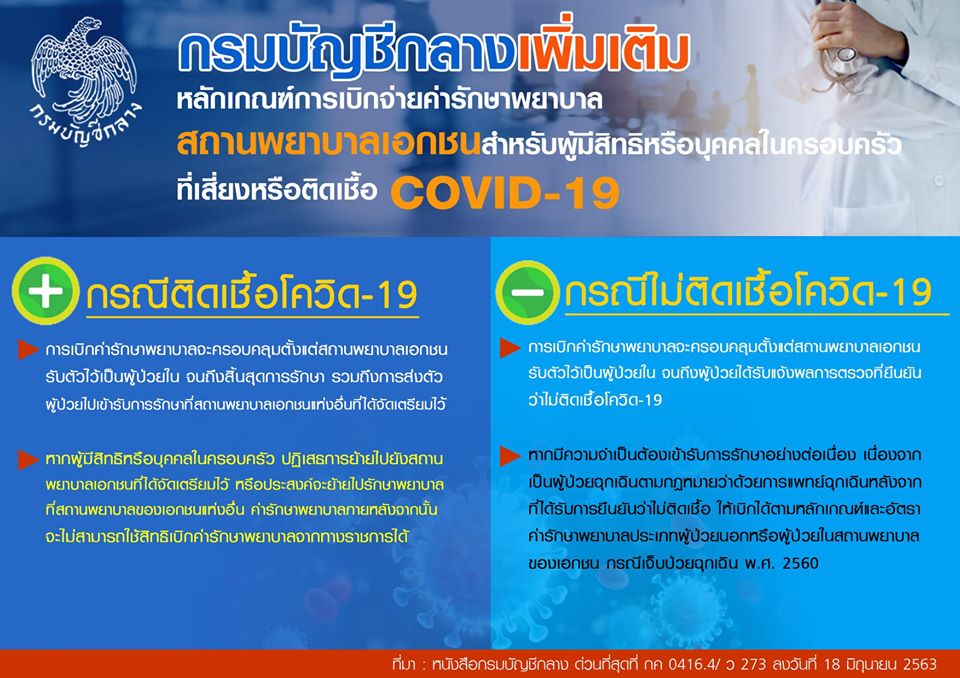 กรมบัญชีกลาง

กรมบัญชีกลางเพิ่มเติม
หลักเกณฑ์การเบิกจ่ายค่ารักษาพยาบาล
สถานพยาบาลเอกชนสำหรับผู้มีสิทธิหรือบุคคลในครอบครัว
ที่เสี่ยงหรือติดเชื้อ COVID-19

กรณีติดเชื้อโควิด-19

การเบิกค่ารักษาพยาบาลจะครอบคลุมตั้งแต่สถานพยาบาลเอกชนรับตัวไว้เป็นผู้ป่วยใน จนถึงสิ้นสุดการรักษา รวมถึงการส่งตัวผู้ป่วยไปเข้ารับการรักษาที่สถานพยาบาลเอกชนแห่งอื่นที่ได้จัดเตรียมไว้

หากผู้มีสิทธิหรือบุคคลในครอบครัว ปฏิเสธการย้ายไปยังสถานพยาบาลเอกชนที่ได้จัดเตรียมไว้ หรือประสงค์จะย้ายไปรักษาพยาบาลที่สถานพยาบาลของเอกชนแห่งอื่น ค่ารักษาพยาบาลภายหลังจากนั้นจะไม่สามารถใช้สิทธิเบิกค่ารักษาพยาบาลจากทางราชการได้

กรณีไม่ติดเชื้อโควิด-19

การเบิกค่ารักษาพยาบาลจะครอบคลุมตั้งแต่สถานพยาบาลเอกชนรับตัวไว้เป็นผู้ป่วยใน จนถึงผู้ป่วยได้รับแจ้งผลการตรวจที่ยืนยันว่าไม่ติดเชื้อโควิด-19

หากมีความจำเป็นต้องเข้ารับการรักษาอย่างต่อเนื่อง เนื่องจากเป็นผู้ป่วยฉุกเฉินตามกฎหมายว่าด้วยการแพทย์ฉุกเฉินหลังจากที่ได้รับการยืนยันว่าไม่ติดเชื้อ ให้เบิกได้ตามหลักเกณฑ์และอัตราค่ารักษาพยาบาลประเภทผู้ป่วยนอกหรือผู้ป่วยในสถานพยาบาลของเอกชน กรณีเจ็บป่วยฉุกเฉิน พ.ศ. 2560

ที่มา : หนังสือกรมบัญชีกลาง ด่วนที่สุดที่ กค 0416.4/ ว 273 ลงวันที่ 18 มิถุนายน 2563